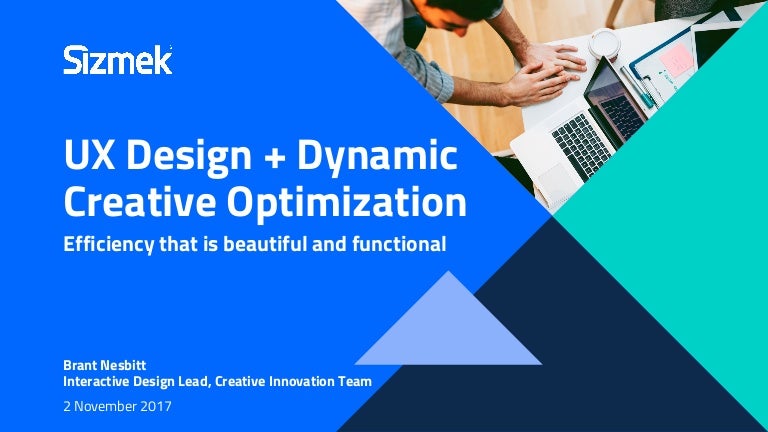 Sizmek

UX Design + Dynamic Creative Optimization

Efficiency that is beautiful and functional

Brant Nesbitt
Interactive Design Lead, Creative Innovation Team

2 November 2017